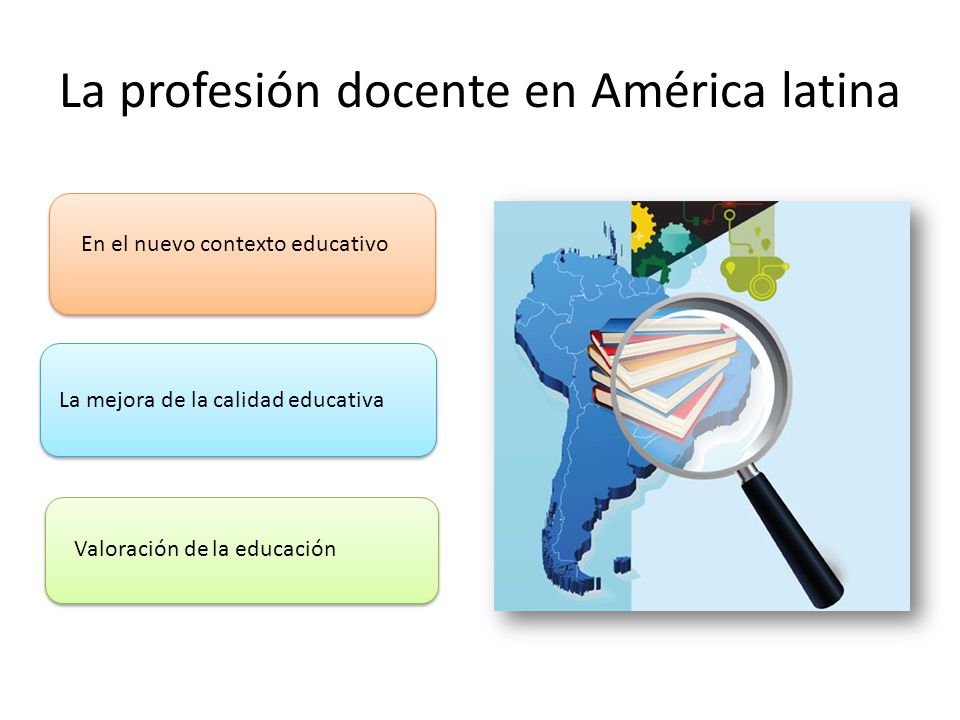 La profesión docente en América latina

En el nuevo contexto educativo

La mejora de la calidad educativa

Valoración de la educación